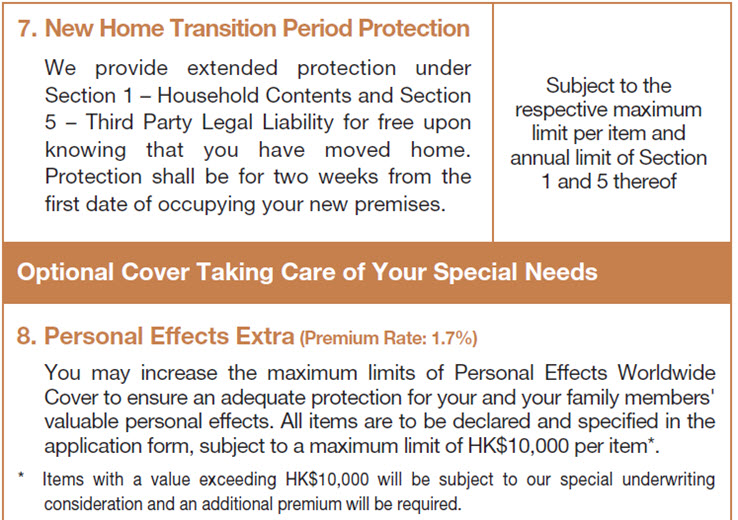 7. New Home Transition Period Protection

We provide extended protection under Section 1 – Household Contents and Section 5 – Third Party Legal Liability for free upon knowing that you have moved home. Protection shall be for two weeks from the first date of occupying your new premises.

Subject to the respective maximum limit per item and annual limit of Section 1 and 5 thereof

Optional Cover Taking Care of Your Special Needs

8. Personal Effects Extra (Premium Rate: 1.7%)

You may increase the maximum limits of Personal Effects Worldwide Cover to ensure an adequate protection for your and your family members' valuable personal effects. All items are to be declared and specified in the application form, subject to a maximum limit of HK$10,000 per item*.

* Items with a value exceeding HK$10,000 will be subject to our special underwriting consideration and an additional premium will be required.